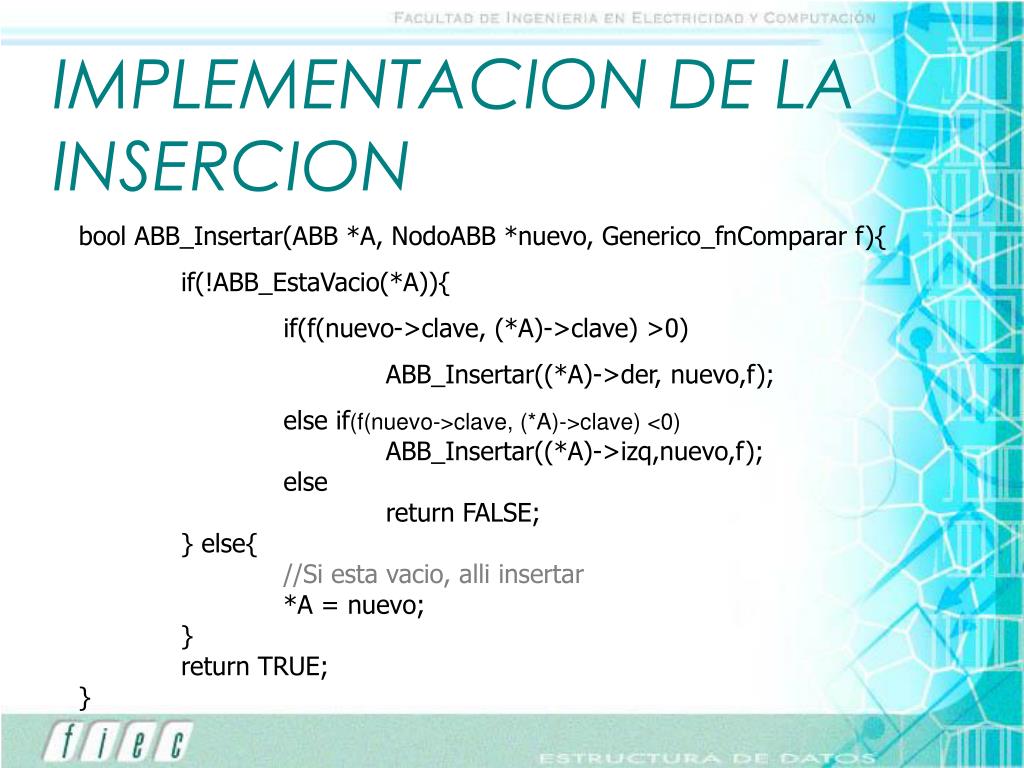 FACULTAD DE INGENIERIA EN ELECTRICIDAD Y COMPUTACIÓN

IMPLEMENTACION DE LA INSERCION

bool ABB_Insertar(ABB *A, NodoABB *nuevo, Generico_fnComparar f){
if(!ABB_EstaVacio(*A)){
if(f(nuevo->clave, (*A)->clave) >0)
ABB_Insertar((*A)->der, nuevo,f);
else if(f(nuevo->clave, (*A)->clave) <0)
ABB_Insertar((*A)->izq,nuevo,f);
else
return FALSE;
} else{
//Si esta vacio, alli insertar
*A = nuevo;
}
return TRUE;
}

fiec

ESTRUCTURA DE DATOS